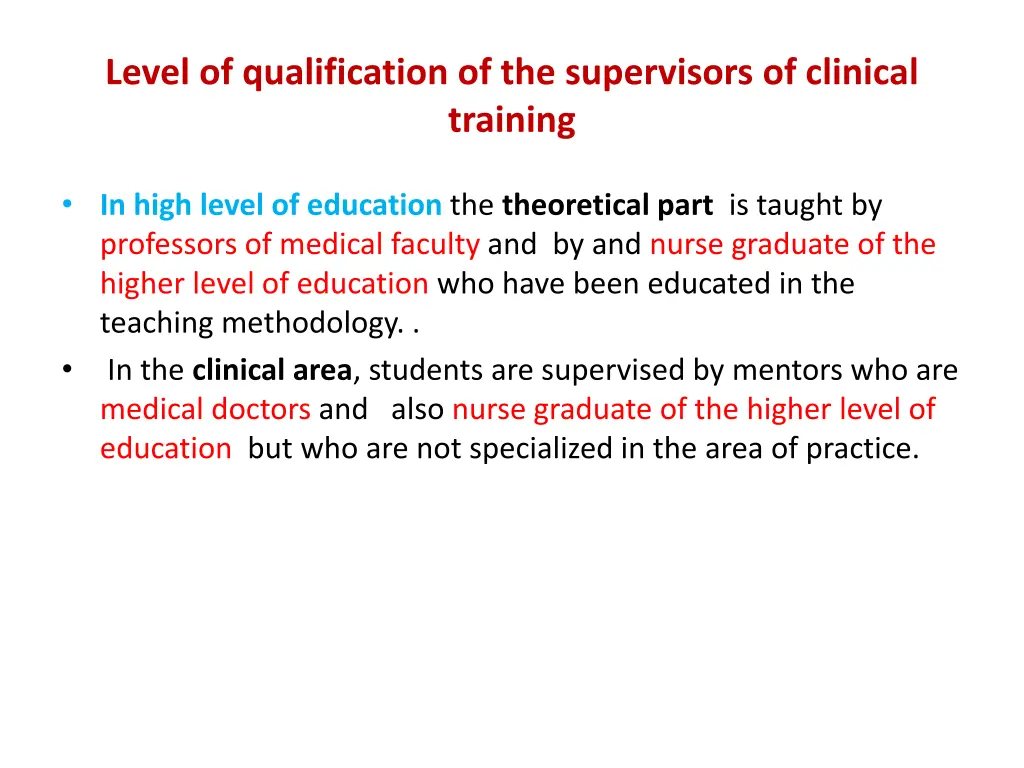 Level of qualification of the supervisors of clinical training

• In high level of education the theoretical part is taught by professors of medical faculty and by and nurse graduate of the higher level of education who have been educated in the teaching methodology. .

• In the clinical area, students are supervised by mentors who are medical doctors and also nurse graduate of the higher level of education but who are not specialized in the area of practice.